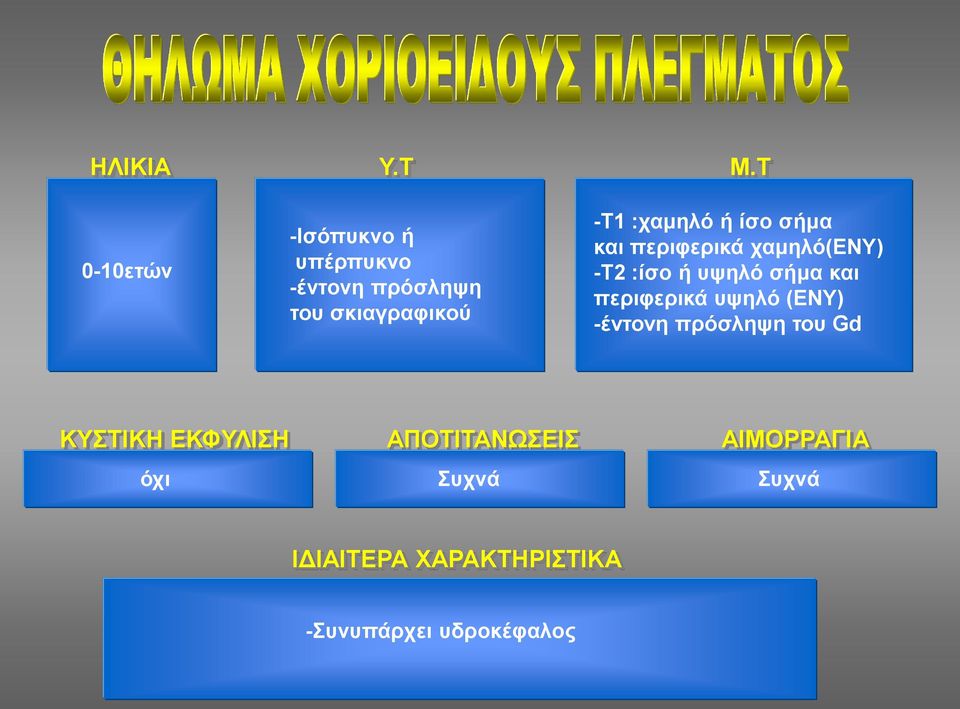 ΘΗΛΩΜΑ ΧΟΡΙΟΕΙΔΟΥΣ ΠΛΕΓΜΑΤΟΣ

ΗΛΙΚΙΑ

0-10ετών

Υ.Τ

-Ισόπυκνο ή υπέρπυκνο
-έντονη πρόσληψη του σκιαγραφικού

Μ.Τ

-Τ1 :χαμηλό ή ίσο σήμα και περιφερικά χαμηλό(ΕΝΥ)
-Τ2 :ίσο ή υψηλό σήμα και περιφερικά υψηλό (ΕΝΥ)
-έντονη πρόσληψη του Gd

ΚΥΣΤΙΚΗ ΕΚΦΥΛΙΣΗ

όχι

ΑΠΟΤΙΤΑΝΩΣΕΙΣ

Συχνά

ΑΙΜΟΡΡΑΓΙΑ

Συχνά

ΙΔΙΑΙΤΕΡΑ ΧΑΡΑΚΤΗΡΙΣΤΙΚΑ

-Συνυπάρχει υδροκέφαλος